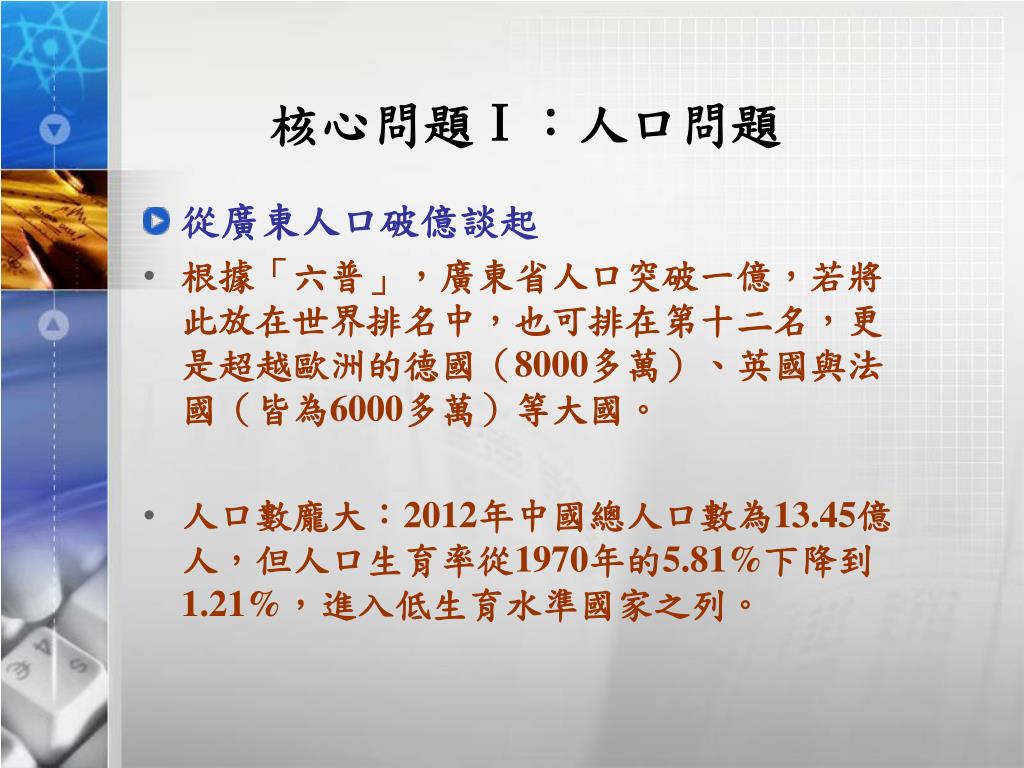 核心問題Ⅰ：人口問題

從廣東人口破億談起

• 根據「六普」，廣東省人口突破一億，若將此放在世界排名中，也可排在第十二名，更是超越歐洲的德國（8000多萬）、英國與法國（皆為6000多萬）等大國。

• 人口數龐大：2012年中國總人口數為13.45億人，但人口生育率從1970年的5.81%下降到1.21%，進入低生育水準國家之列。